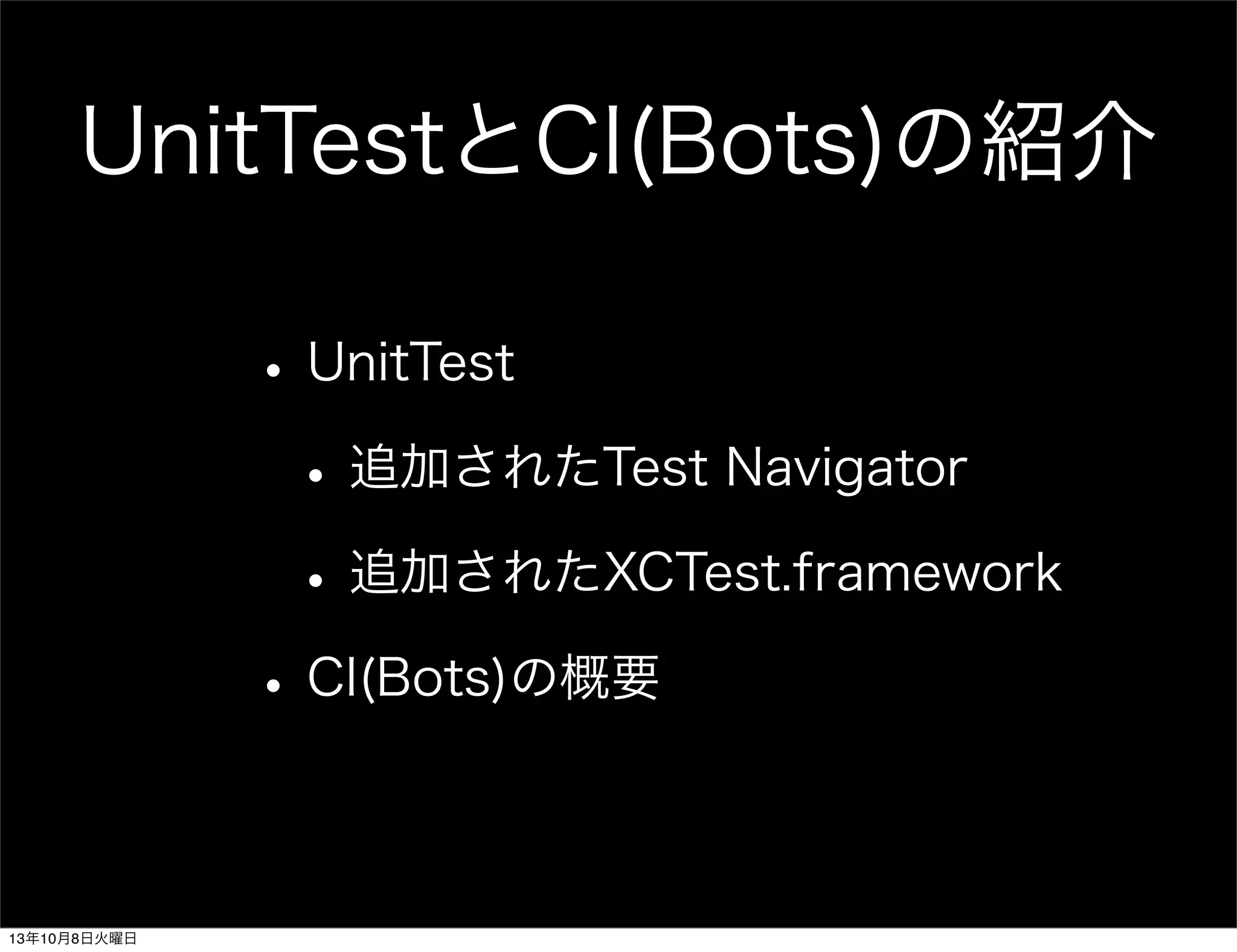 UnitTestとCI(Bots)の紹介

• UnitTest

• 追加されたTest Navigator

• 追加されたXCTest.framework

• CI(Bots)の概要

13年10月8日火曜日